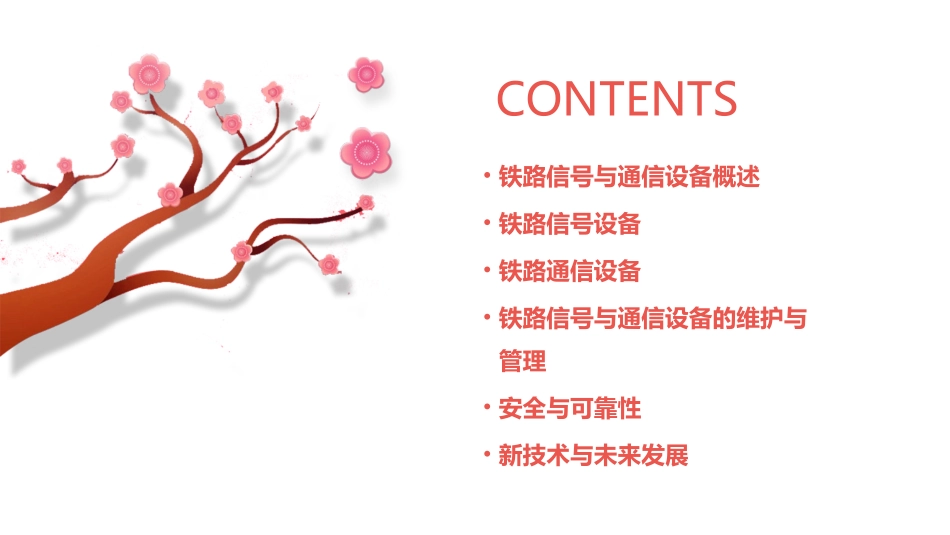 CONTENTS

• 铁路信号与通信设备概述
• 铁路信号设备
• 铁路通信设备
• 铁路信号与通信设备的维护与管理
• 安全与可靠性
• 新技术与未来发展